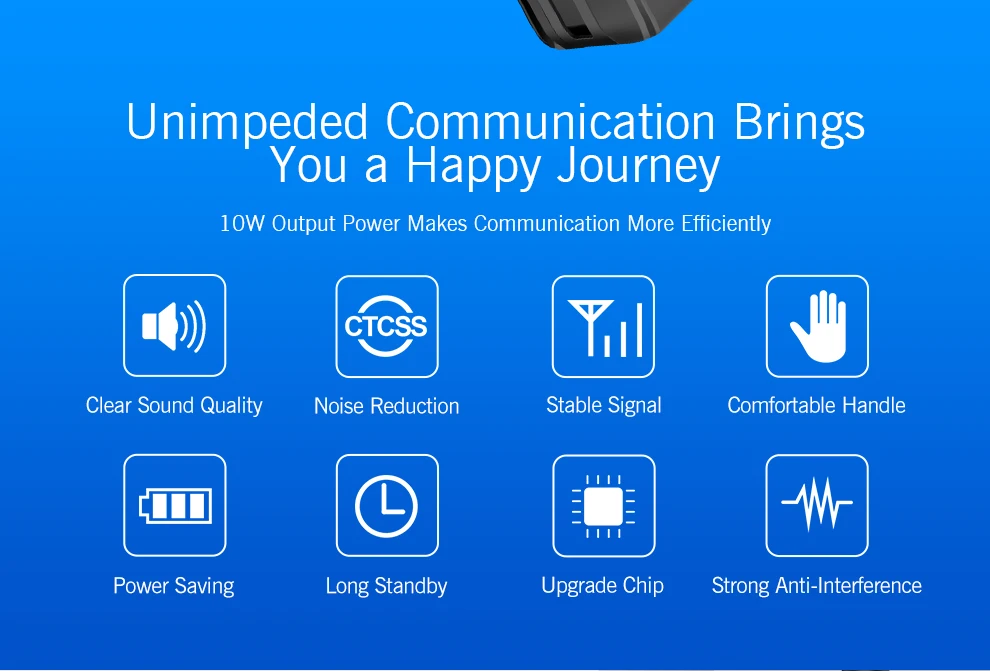 Unimpeded Communication Brings
You a Happy Journey

10W Output Power Makes Communication More Efficiently

CTCSS

Clear Sound Quality

Noise Reduction

Stable Signal

Comfortable Handle

Power Saving

Long Standby

Upgrade Chip

Strong Anti-Interference